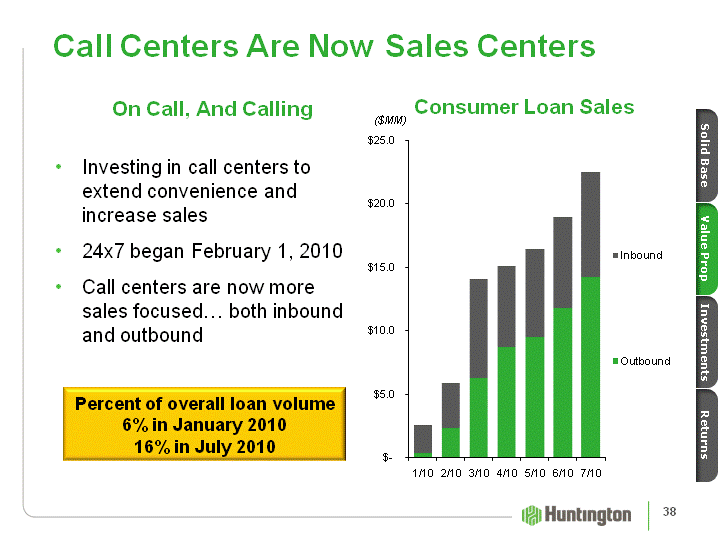 Call Centers Are Now Sales Centers

On Call, And Calling

• Investing in call centers to extend convenience and increase sales
• 24x7 began February 1, 2010
• Call centers are now more sales focused… both inbound and outbound

Percent of overall loan volume
6% in January 2010
16% in July 2010

Consumer Loan Sales

($MM)

$25.0
$20.0
$15.0
$10.0
$5.0
$-

1/10 2/10 3/10 4/10 5/10 6/10 7/10

Inbound
Outbound

Solid Base
Value Prop
Investments
Returns

Huntington

38